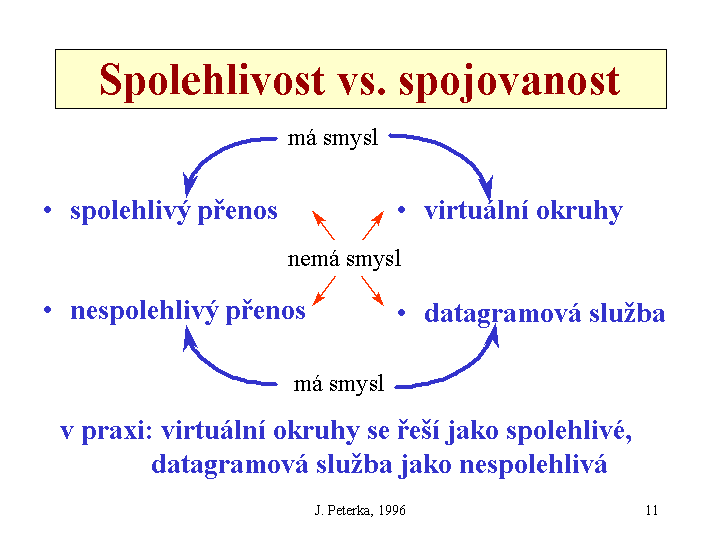 Spolehlivost vs. spojovanost

má smysl

• spolehlivý přenos

• virtuální okruhy

nemá smysl

• nespolehlivý přenos

• datagramová služba

má smysl

v praxi: virtuální okruhy se řeší jako spolehlivé, datagramová služba jako nespolehlivá

J. Peterka, 1996

11